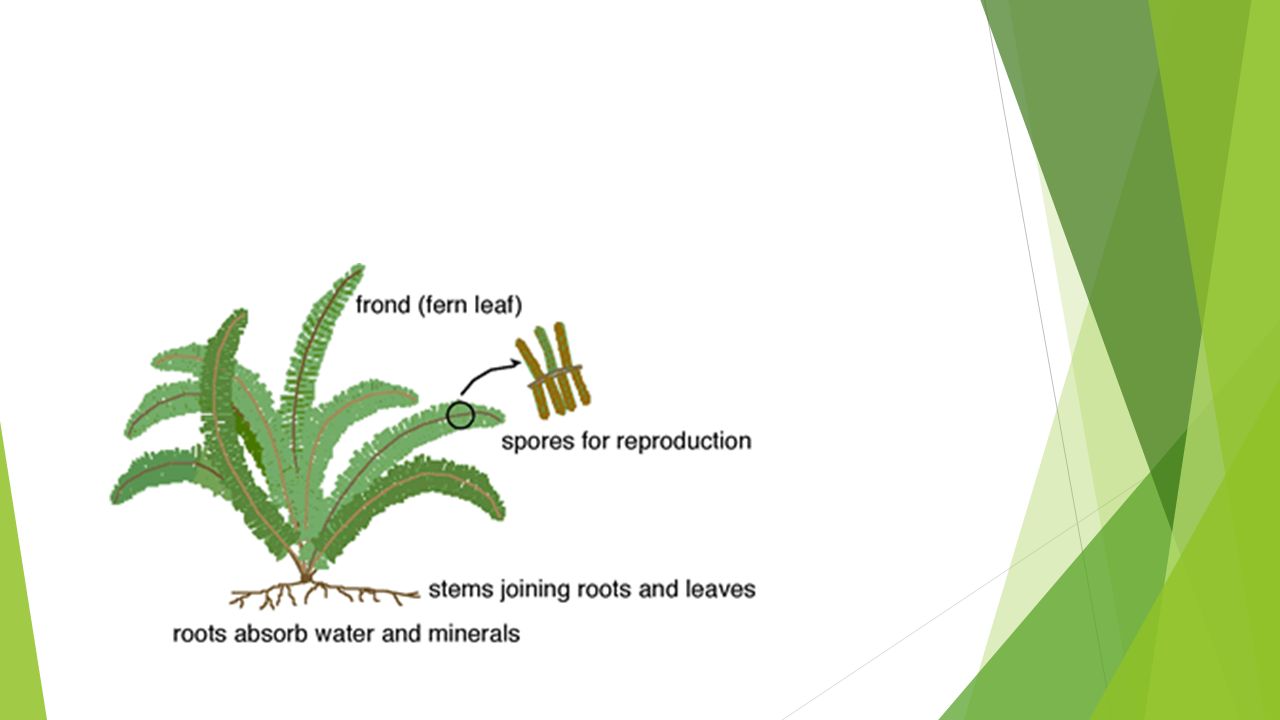 frond (fern leaf)

spores for reproduction

stems joining roots and leaves

roots absorb water and minerals